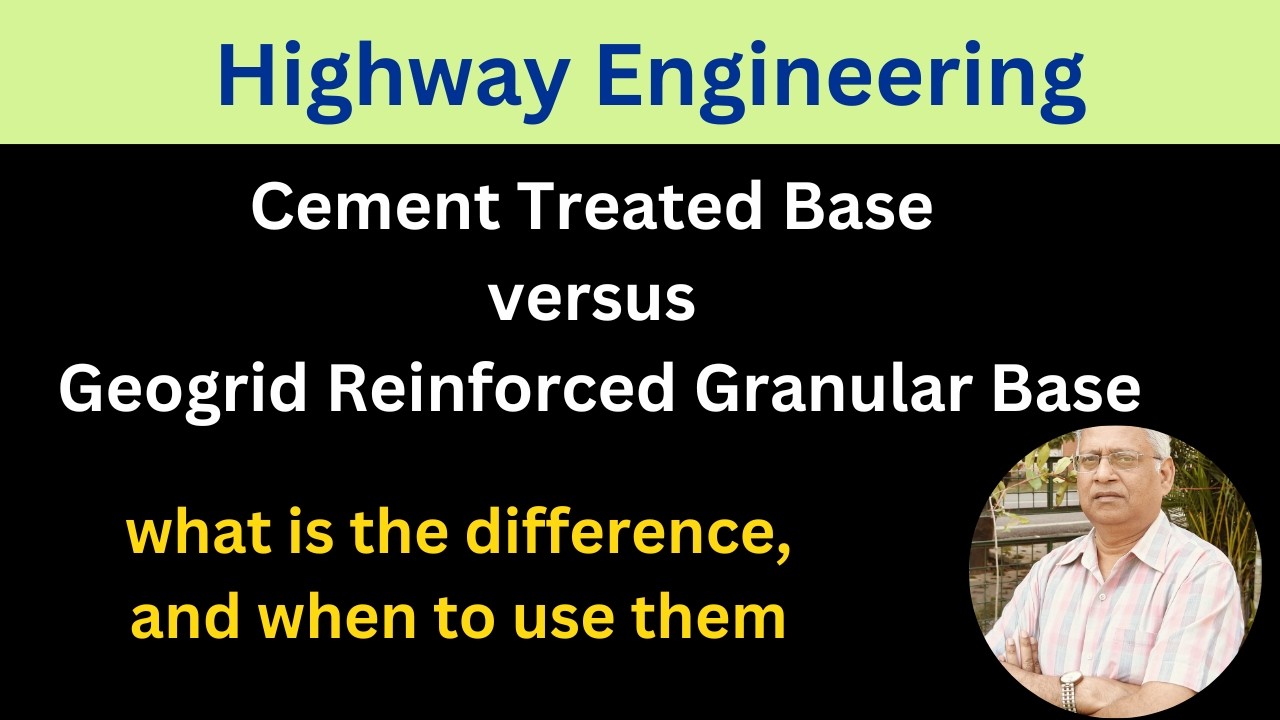 Highway Engineering

Cement Treated Base
versus
Geogrid Reinforced Granular Base

what is the difference,
and when to use them